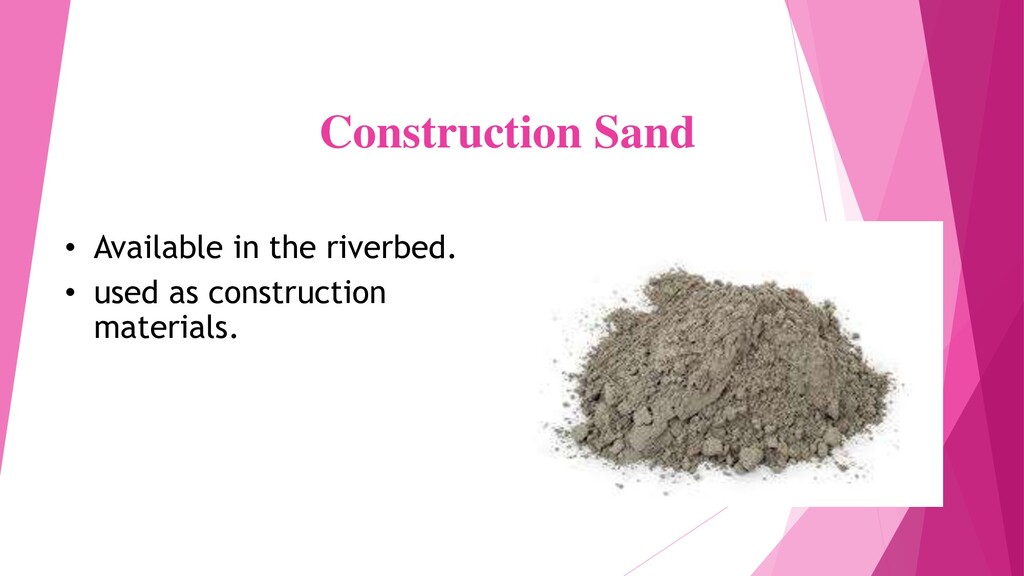 Construction Sand

• Available in the riverbed.
• used as construction materials.